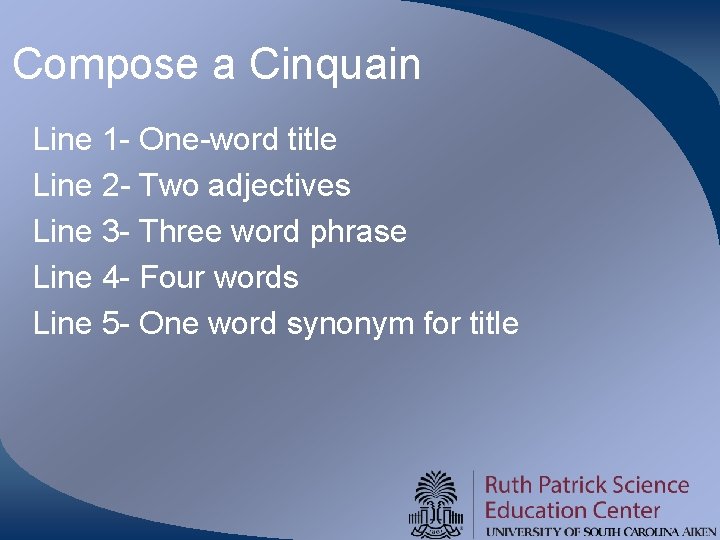 Compose a Cinquain

Line 1- One-word title
Line 2- Two adjectives
Line 3- Three word phrase
Line 4- Four words
Line 5- One word synonym for title

Ruth Patrick Science Education Center
UNIVERSITY OF SOUTH CAROLINA AIKEN